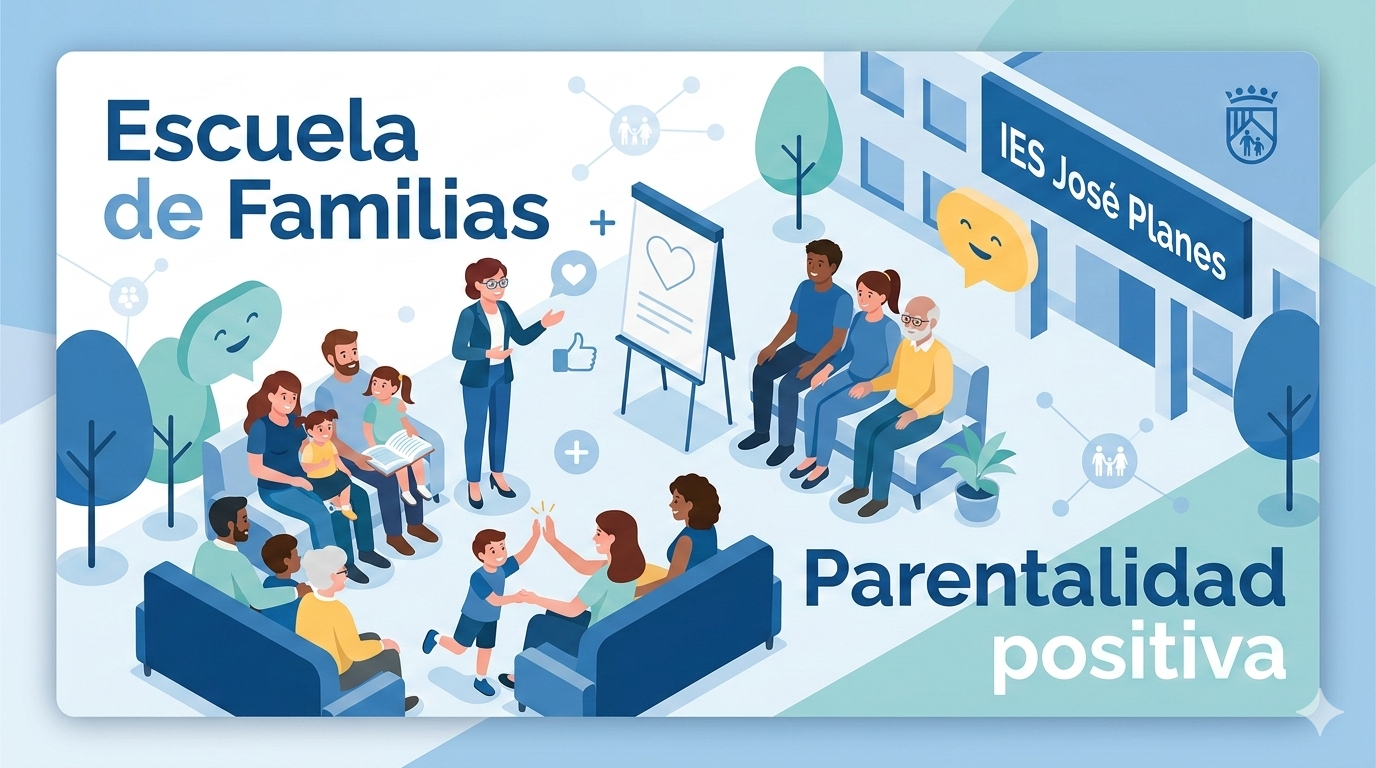 Escuela de Familias

IES José Planes

Parentalidad positiva